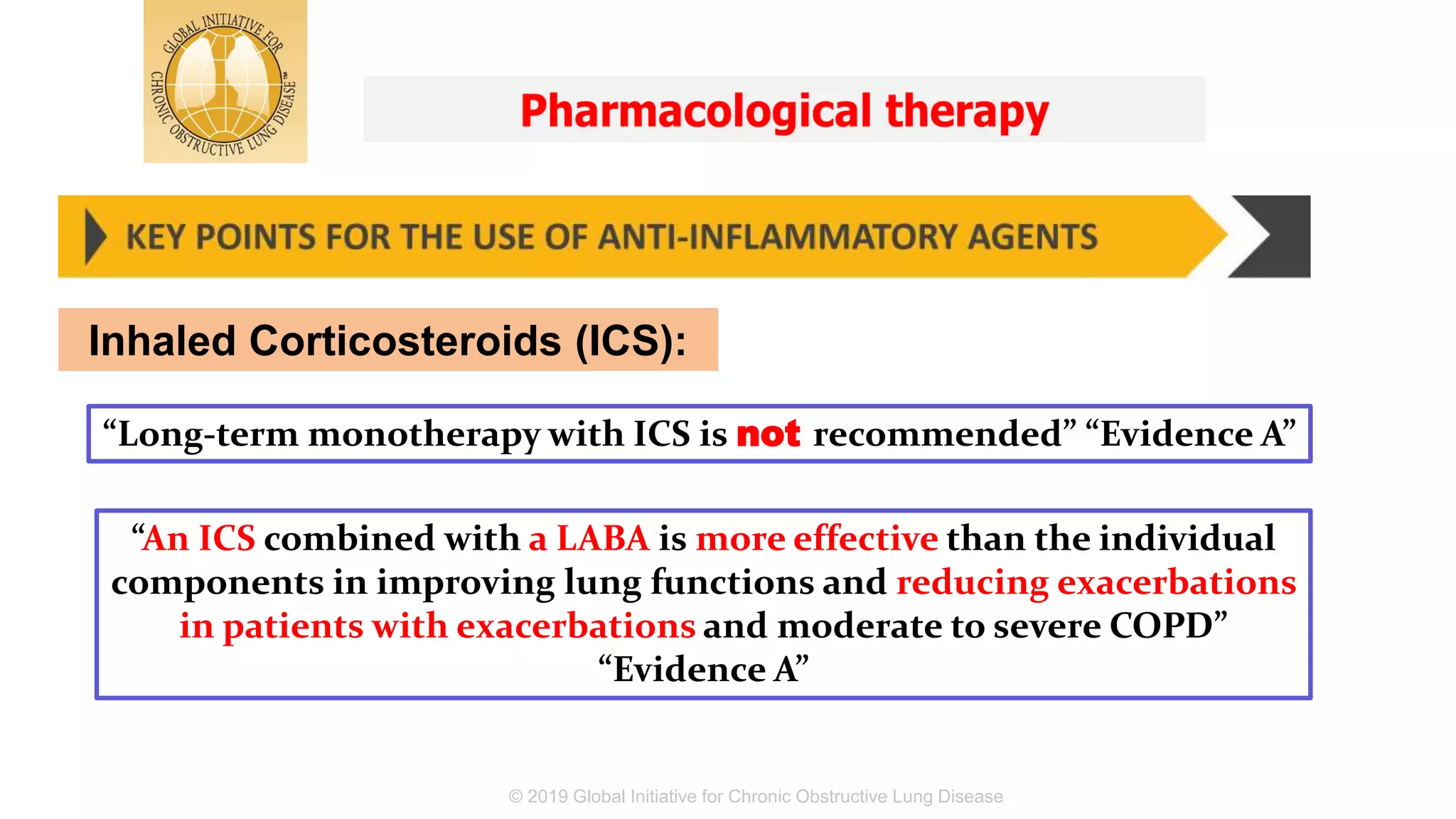 GLOBAL INITIATIVE FOR CHRONIC OBSTRUCTIVE LUNG DISEASE™

Pharmacological therapy

KEY POINTS FOR THE USE OF ANTI-INFLAMMATORY AGENTS

Inhaled Corticosteroids (ICS):

“Long-term monotherapy with ICS is not recommended” “Evidence A”

“An ICS combined with a LABA is more effective than the individual components in improving lung functions and reducing exacerbations in patients with exacerbations and moderate to severe COPD” “Evidence A”

© 2019 Global Initiative for Chronic Obstructive Lung Disease